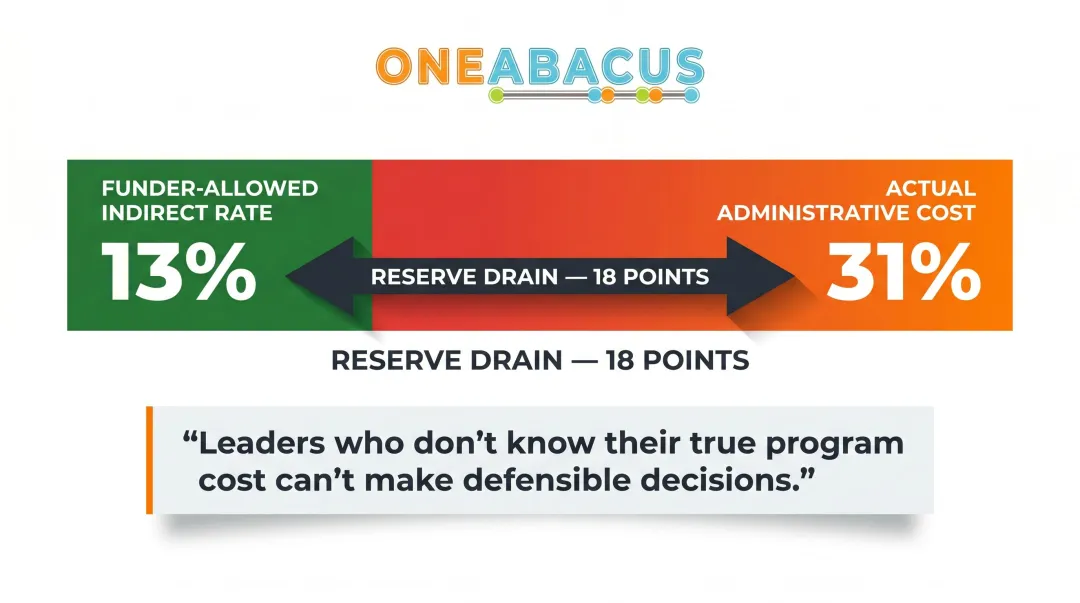 ONEABACUS

FUNDER-ALLOWED INDIRECT RATE

13%

RESERVE DRAIN — 18 POINTS

ACTUAL ADMINISTRATIVE COST

31%

RESERVE DRAIN — 18 POINTS

“Leaders who don’t know their true program cost can’t make defensible decisions.”